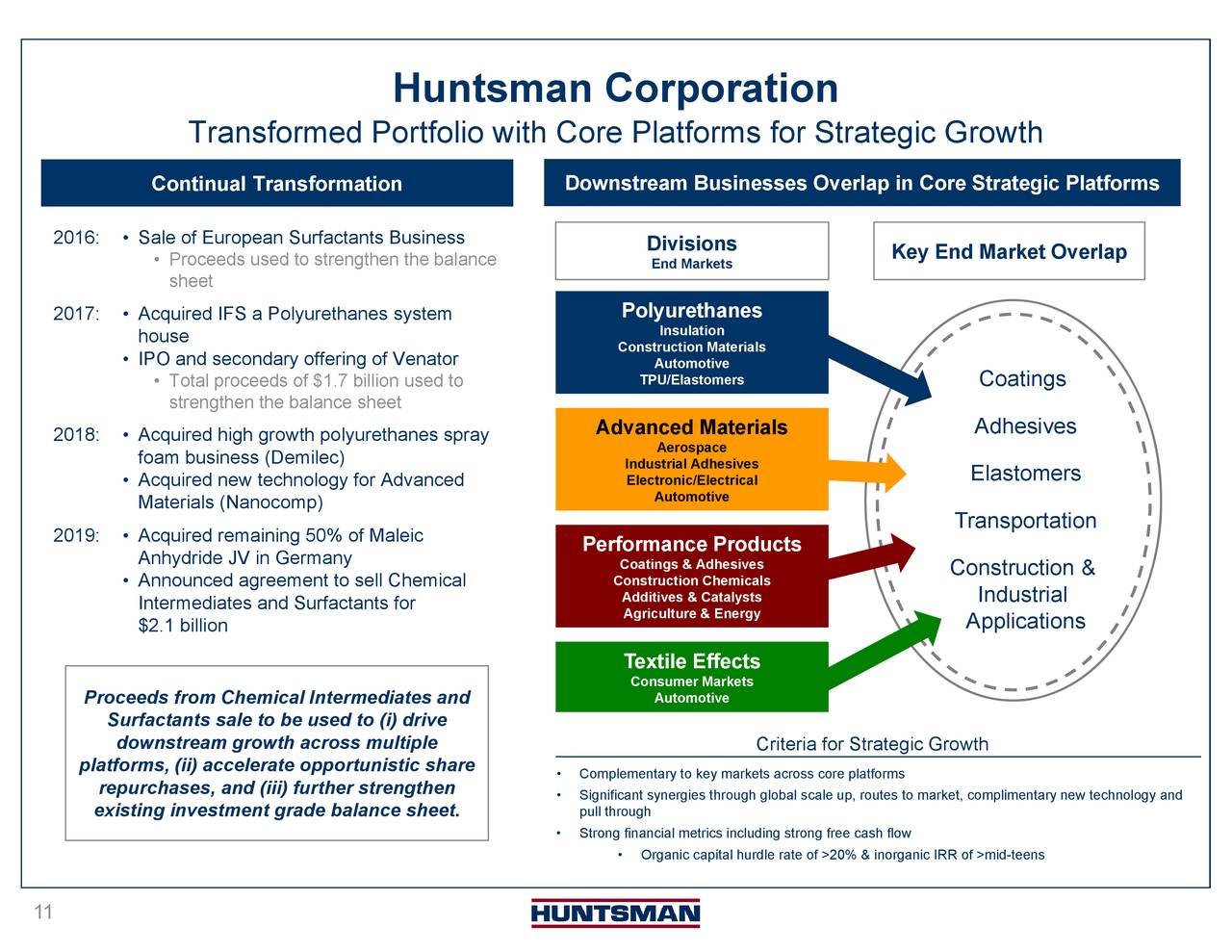 Huntsman Corporation

Transformed Portfolio with Core Platforms for Strategic Growth

Continual Transformation

2016: • Sale of European Surfactants Business
• Proceeds used to strengthen the balance sheet

2017: • Acquired IFS a Polyurethanes system house
• IPO and secondary offering of Venator
• Total proceeds of $1.7 billion used to strengthen the balance sheet

2018: • Acquired high growth polyurethanes spray foam business (Demilec)
• Acquired new technology for Advanced Materials (Nanocomp)

2019: • Acquired remaining 50% of Maleic Anhydride JV in Germany
• Announced agreement to sell Chemical Intermediates and Surfactants for $2.1 billion

Proceeds from Chemical Intermediates and Surfactants sale to be used to (i) drive downstream growth across multiple platforms, (ii) accelerate opportunistic share repurchases, and (iii) further strengthen existing investment grade balance sheet.

Downstream Businesses Overlap in Core Strategic Platforms

Divisions
End Markets

Key End Market Overlap

Polyurethanes
Insulation
Construction Materials
Automotive
TPU/Elastomers

Advanced Materials
Aerospace
Industrial Adhesives
Electronic/Electrical
Automotive

Performance Products
Coatings & Adhesives
Construction Chemicals
Additives & Catalysts
Agriculture & Energy

Textile Effects
Consumer Markets
Automotive

Coatings
Adhesives
Elastomers
Transportation
Construction & Industrial Applications

Criteria for Strategic Growth

• Complementary to key markets across core platforms
• Significant synergies through global scale up, routes to market, complimentary new technology and pull through
• Strong financial metrics including strong free cash flow
• Organic capital hurdle rate of >20% & inorganic IRR of >mid-teens

11

HUNTSMAN